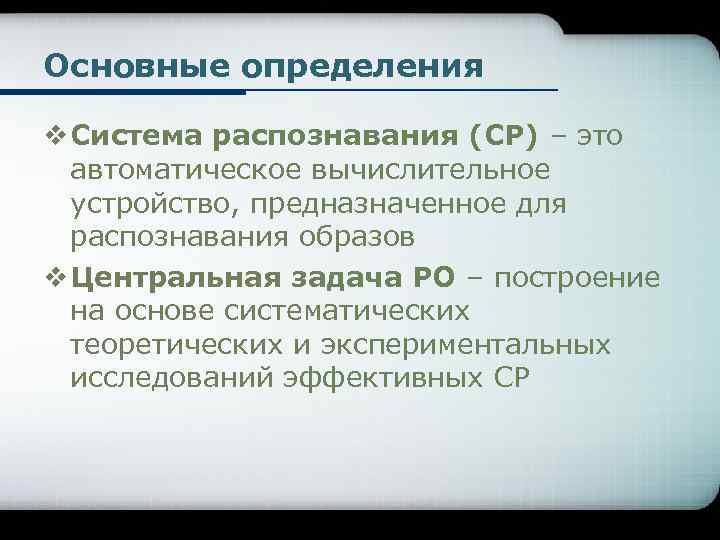 Основные определения

❖ Система распознавания (СР) – это автоматическое вычислительное устройство, предназначенное для распознавания образов

❖ Центральная задача РО – построение на основе систематических теоретических и экспериментальных исследований эффективных СР